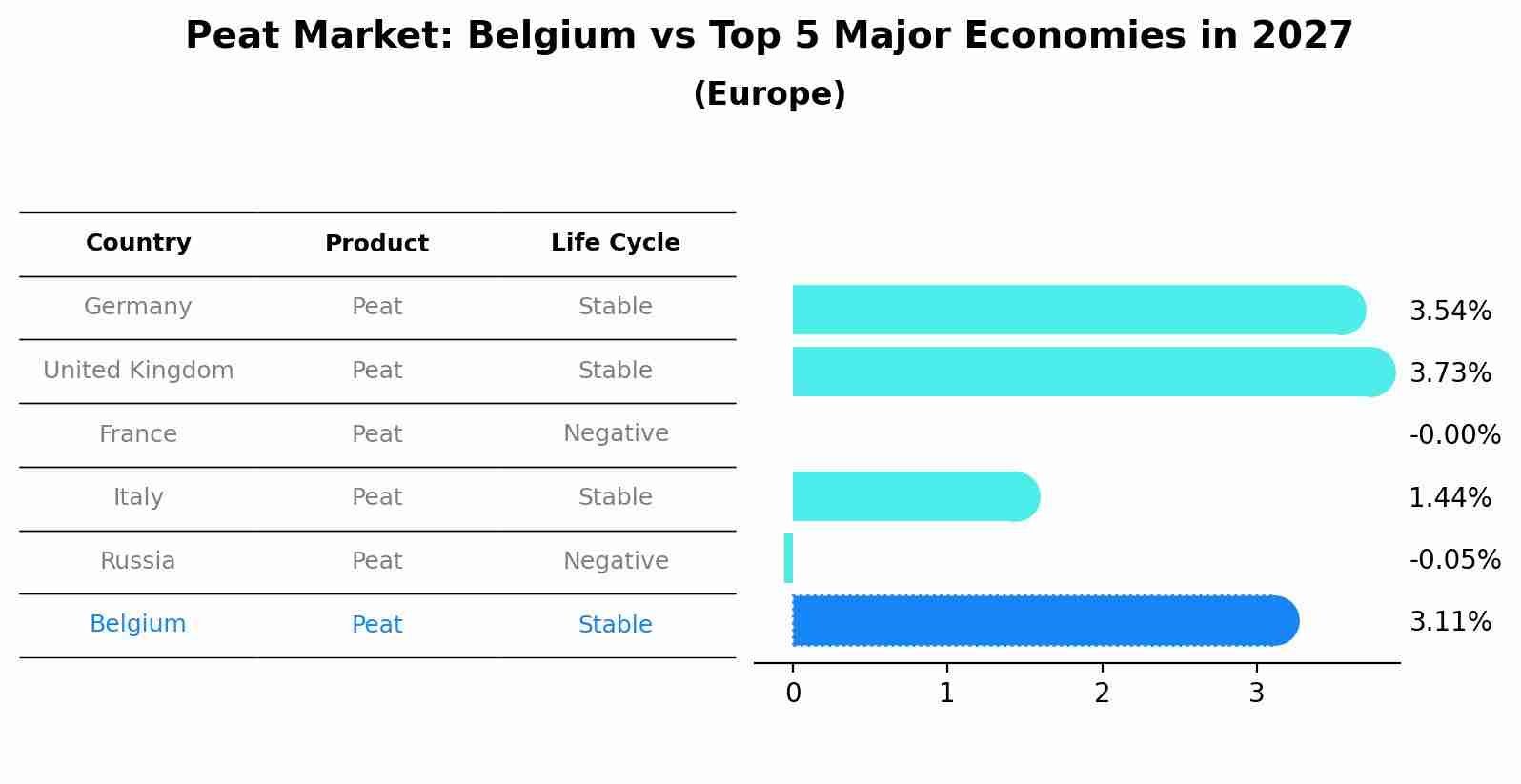 Peat Market: Belgium vs Top 5 Major Economies in 2027
(Europe)

| Country | Product | Life Cycle |
|---|---|---|
| Germany | Peat | Stable |
| United Kingdom | Peat | Stable |
| France | Peat | Negative |
| Italy | Peat | Stable |
| Russia | Peat | Negative |
| Belgium | Peat | Stable |

3.54%
3.73%
-0.00%
1.44%
-0.05%
3.11%

0 1 2 3